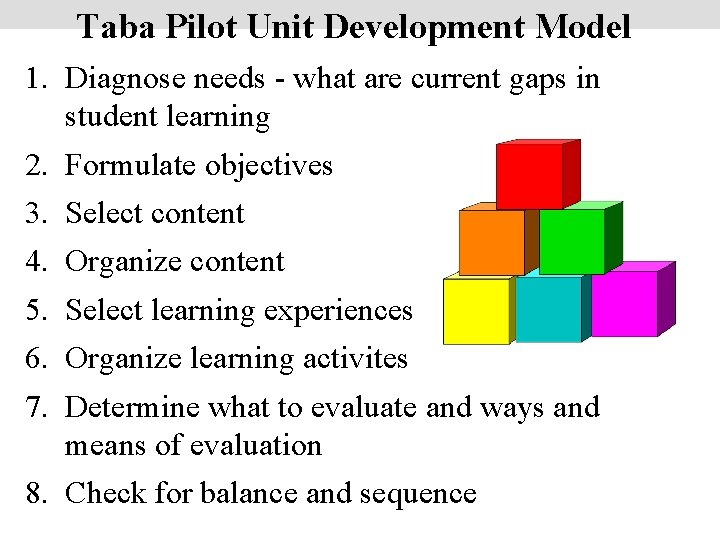 Taba Pilot Unit Development Model

1. Diagnose needs - what are current gaps in student learning
2. Formulate objectives
3. Select content
4. Organize content
5. Select learning experiences
6. Organize learning activites
7. Determine what to evaluate and ways and means of evaluation
8. Check for balance and sequence